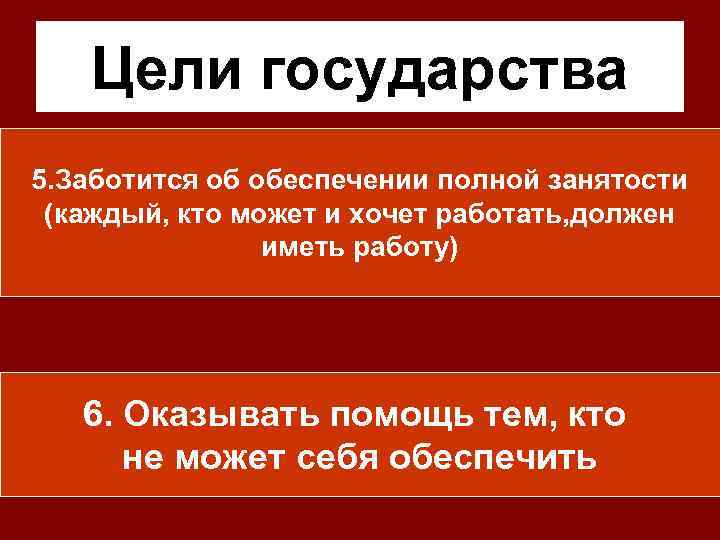 Цели государства

5.Заботится об обеспечении полной занятости (каждый, кто может и хочет работать,должен иметь работу)

6. Оказывать помощь тем, кто не может себя обеспечить